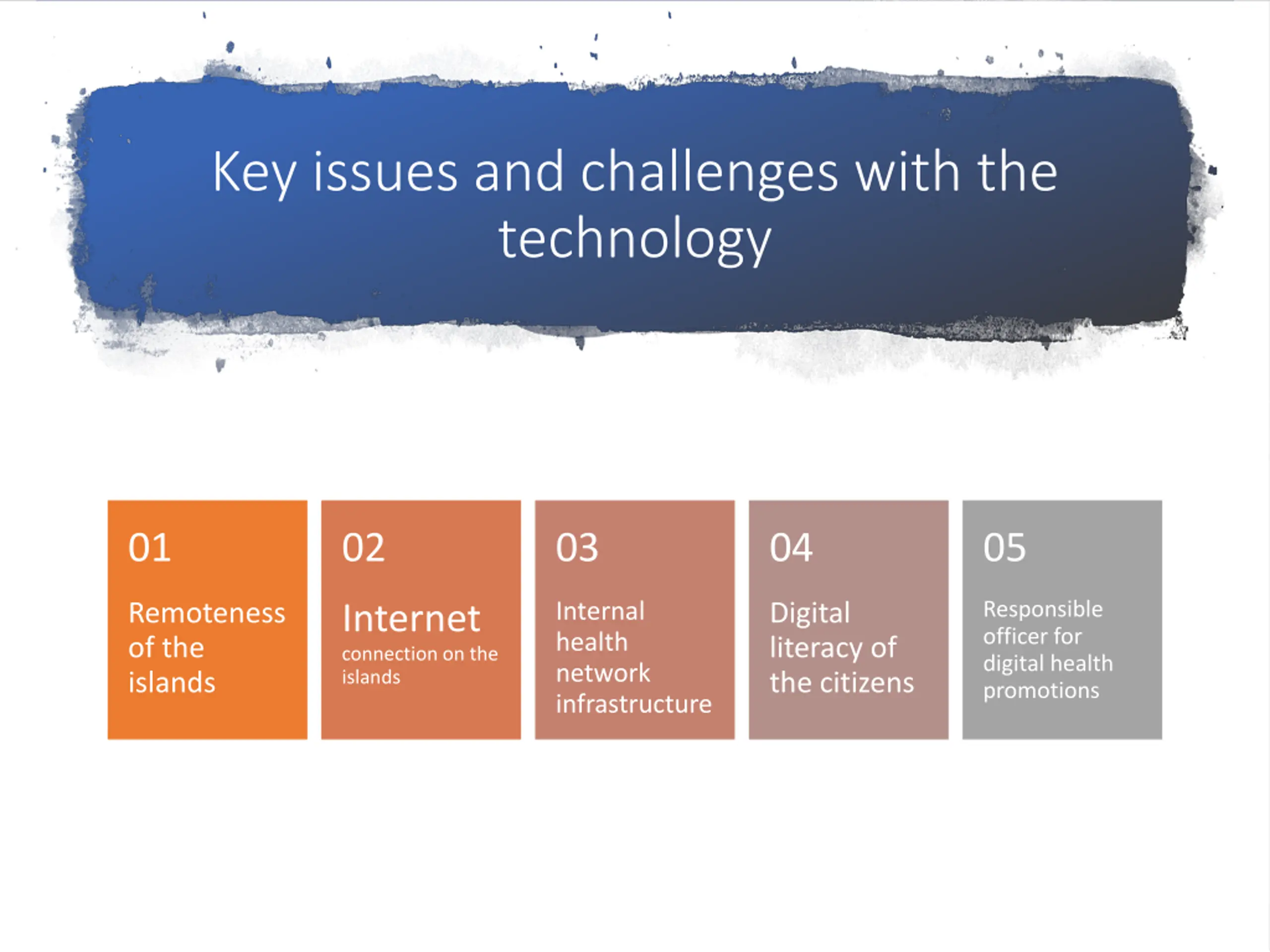 Key issues and challenges with the technology

01

Remoteness of the islands

02

Internet

connection on the islands

03

Internal health network infrastructure

04

Digital literacy of the citizens

05

Responsible officer for digital health promotions